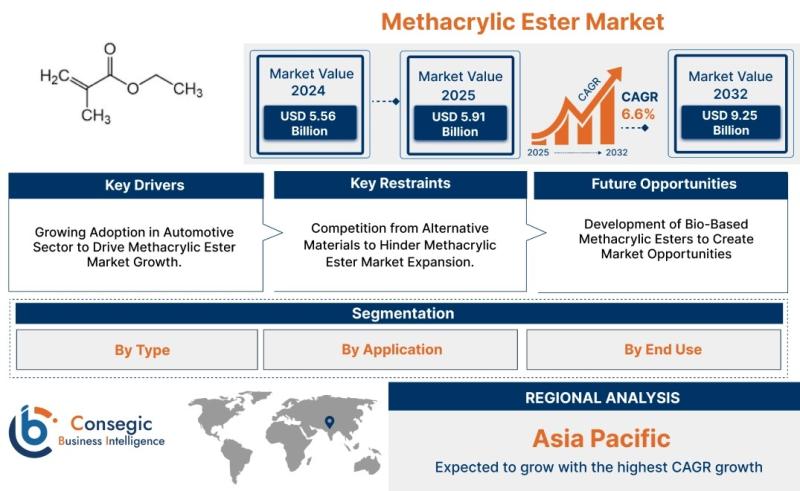 Methacrylic Ester Market

$H_2C$ O O $CH_3$ $CH_3$

Market Value 2024
USD 5.56 Billion

Market Value 2025
USD 5.91 Billion

CAGR
2025 2032
CAGR 6.6%

Market Value 2032
USD 9.25 Billion

Key Drivers
Growing Adoption in Automotive Sector to Drive Methacrylic Ester Market Growth.

Key Restraints
Competition from Alternative Materials to Hinder Methacrylic Ester Market Expansion.

Future Opportunities
Development of Bio-Based Methacrylic Esters to Create Market Opportunities

Segmentation
By Type
By Application
By End Use

Consegic Business Intelligence

REGIONAL ANALYSIS
Asia Pacific
Expected to grow with the highest CAGR growth